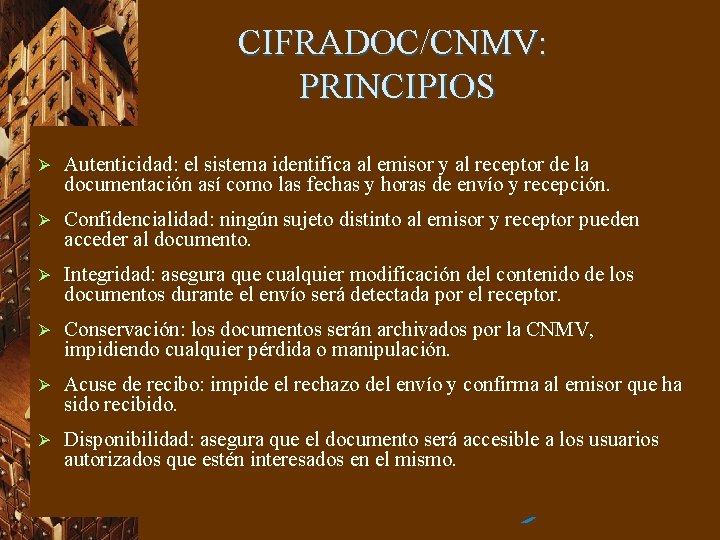 CIFRADOC/CNMV: PRINCIPIOS

➢ Autenticidad: el sistema identifica al emisor y al receptor de la documentación así como las fechas y horas de envío y recepción.

➢ Confidencialidad: ningún sujeto distinto al emisor y receptor pueden acceder al documento.

➢ Integridad: asegura que cualquier modificación del contenido de los documentos durante el envío será detectada por el receptor.

➢ Conservación: los documentos serán archivados por la CNMV, impidiendo cualquier pérdida o manipulación.

➢ Acuse de recibo: impide el rechazo del envío y confirma al emisor que ha sido recibido.

➢ Disponibilidad: asegura que el documento será accesible a los usuarios autorizados que estén interesados en el mismo.